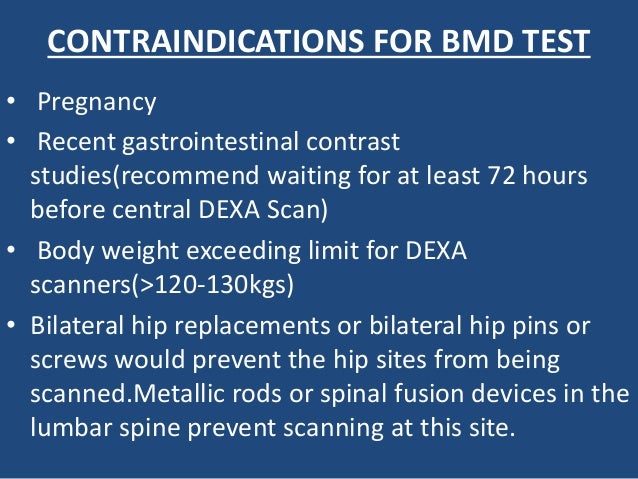 CONTRAINDICATIONS FOR BMD TEST

• Pregnancy
• Recent gastrointestinal contrast studies(recommend waiting for at least 72 hours before central DEXA Scan)
• Body weight exceeding limit for DEXA scanners(>120-130kgs)
• Bilateral hip replacements or bilateral hip pins or screws would prevent the hip sites from being scanned.Metallic rods or spinal fusion devices in the lumbar spine prevent scanning at this site.